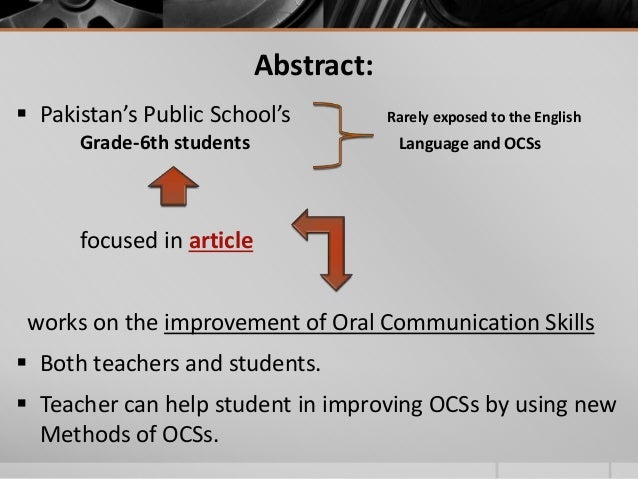 Abstract:

▪ Pakistan's Public School's
Grade-6th students

Rarely exposed to the English Language and OCSs

focused in article

works on the improvement of Oral Communication Skills

▪ Both teachers and students.

▪ Teacher can help student in improving OCSs by using new Methods of OCSs.